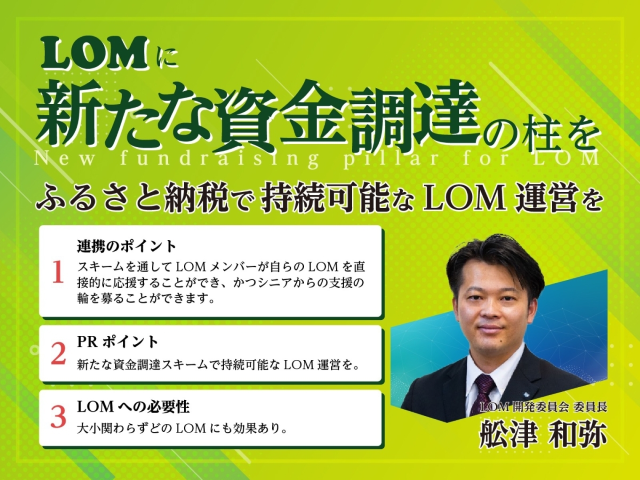 LOMに
新たな資金調達の柱を
New fundraising pillar for LOM

ふるさと納税で持続可能なLOM運営を

1
連携のポイント
スキームを通してLOMメンバーが自らのLOMを直接的に応援することができ、かつシニアからの支援の輪を募ることができます。

2
PRポイント
新たな資金調達スキームで持続可能なLOM運営を。

3
LOMへの必要性
大小関わらずどのLOMにも効果あり。

LOM開発委員会 委員長
舩津 和弥